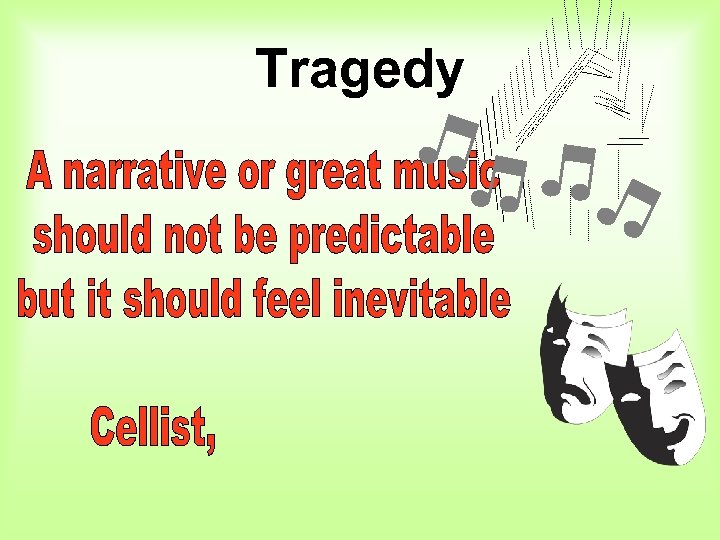 Tragedy

A narrative or great music should not be predictable but it should feel inevitable

Cellist,